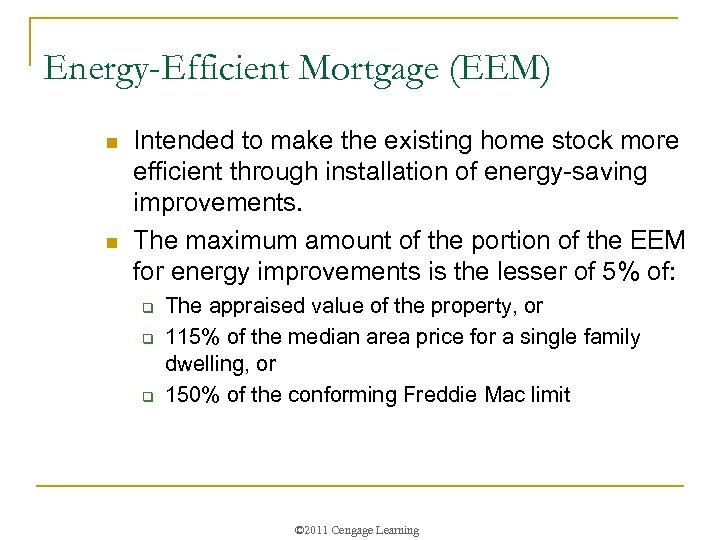 Energy-Efficient Mortgage (EEM)

- Intended to make the existing home stock more efficient through installation of energy-saving improvements.
- The maximum amount of the portion of the EEM for energy improvements is the lesser of 5% of:
  - The appraised value of the property, or
  - 115% of the median area price for a single family dwelling, or
  - 150% of the conforming Freddie Mac limit

©2011 Cengage Learning